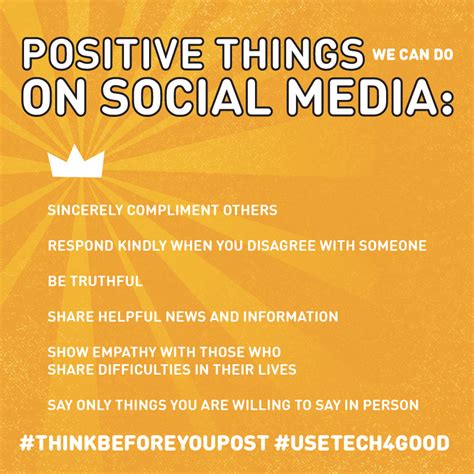 POSITIVE THINGS WE CAN DO ON SOCIAL MEDIA:

SINCERELY COMPLIMENT OTHERS

RESPOND KINDLY WHEN YOU DISAGREE WITH SOMEONE

BE TRUTHFUL

SHARE HELPFUL NEWS AND INFORMATION

SHOW EMPATHY WITH THOSE WHO SHARE DIFFICULTIES IN THEIR LIVES

SAY ONLY THINGS YOU ARE WILLING TO SAY IN PERSON

#THINKBEFOREYOUPOST #USETECH4GOOD